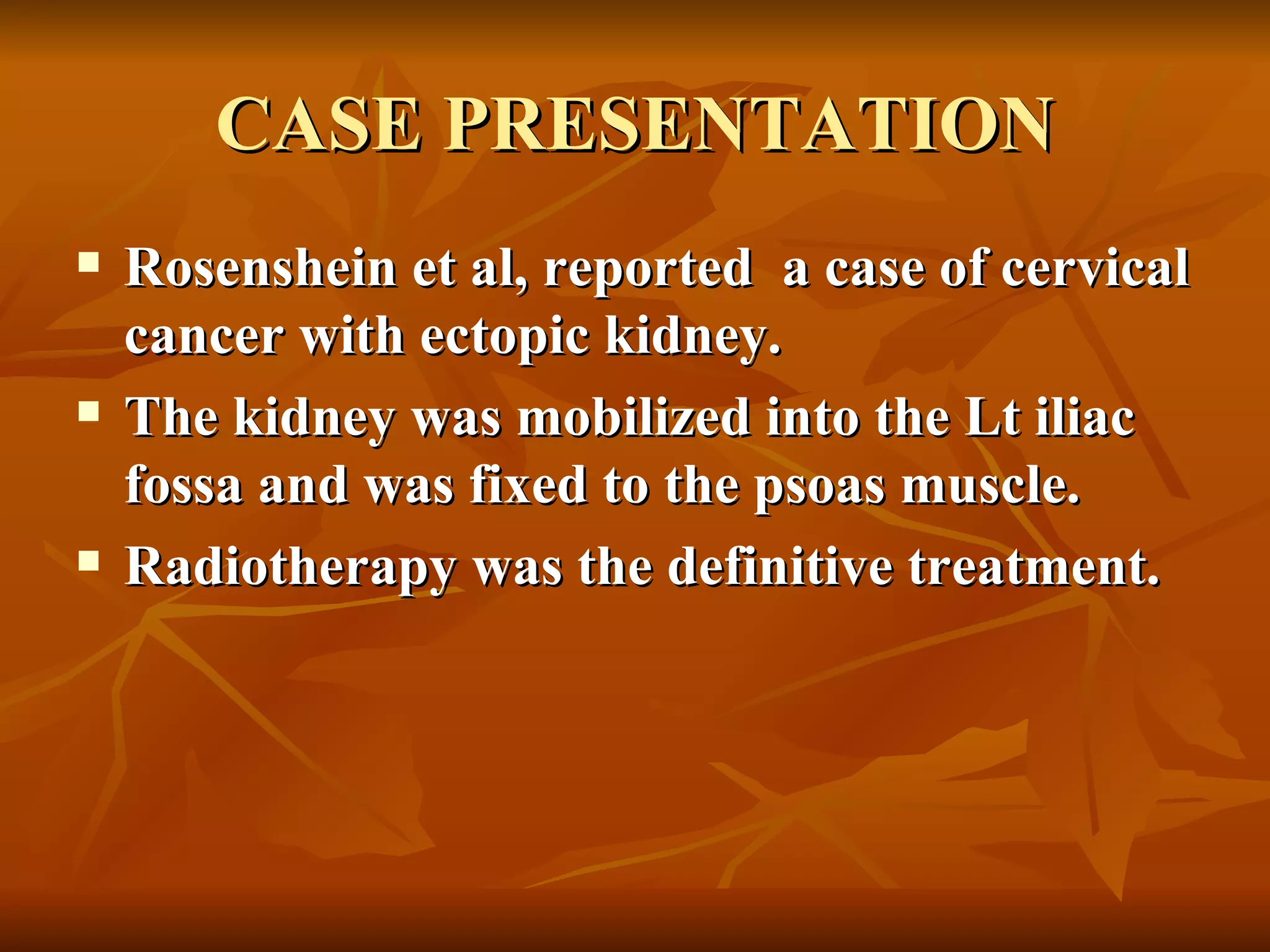 CASE PRESENTATION

▪ Rosenshein et al, reported a case of cervical cancer with ectopic kidney.

▪ The kidney was mobilized into the Lt iliac fossa and was fixed to the psoas muscle.

▪ Radiotherapy was the definitive treatment.